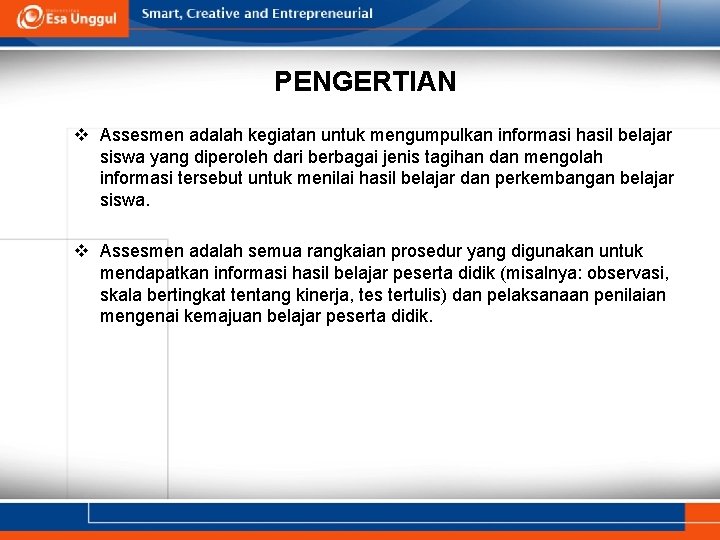 Esa Unggul

Smart, Creative and Entrepreneurial

PENGERTIAN

❖ Assesmen adalah kegiatan untuk mengumpulkan informasi hasil belajar siswa yang diperoleh dari berbagai jenis tagihan dan mengolah informasi tersebut untuk menilai hasil belajar dan perkembangan belajar siswa.

❖ Assesmen adalah semua rangkaian prosedur yang digunakan untuk mendapatkan informasi hasil belajar peserta didik (misalnya: observasi, skala bertingkat tentang kinerja, tes tertulis) dan pelaksanaan penilaian mengenai kemajuan belajar peserta didik.